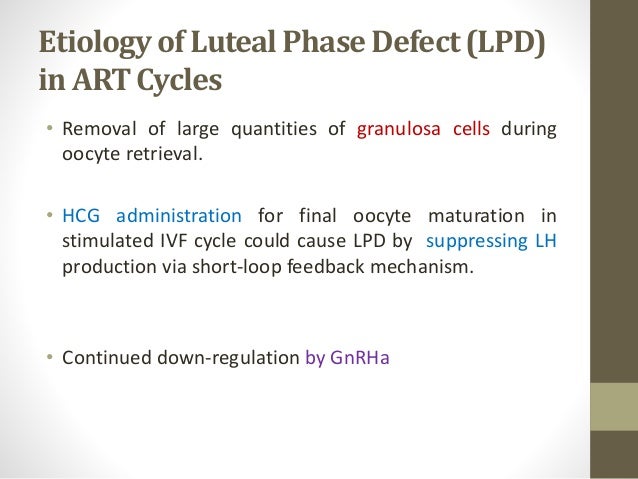 Etiology of Luteal Phase Defect (LPD) in ART Cycles

• Removal of large quantities of granulosa cells during oocyte retrieval.

• HCG administration for final oocyte maturation in stimulated IVF cycle could cause LPD by suppressing LH production via short-loop feedback mechanism.

• Continued down-regulation by GnRHa